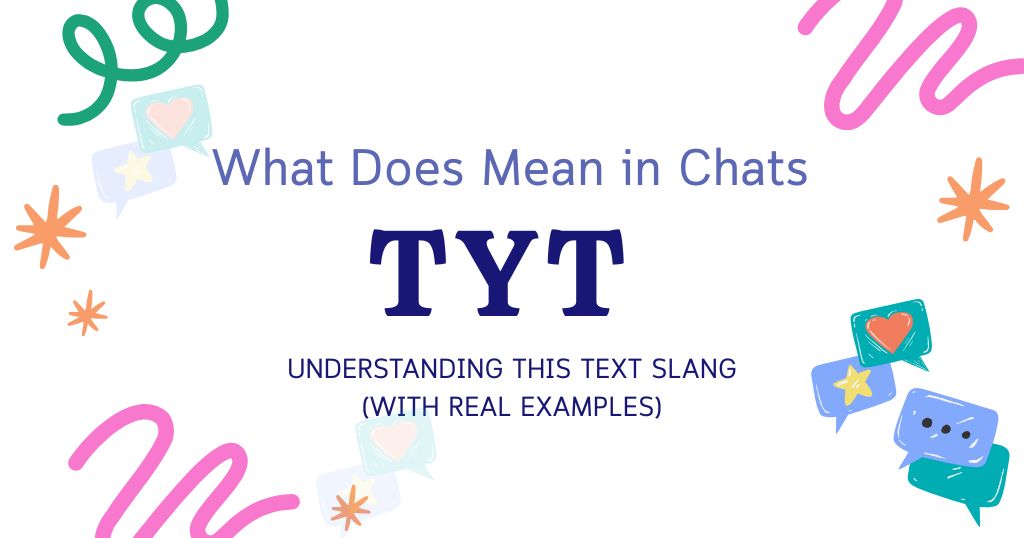 What Does Mean in Chats

TYT

UNDERSTANDING THIS TEXT SLANG
(WITH REAL EXAMPLES)